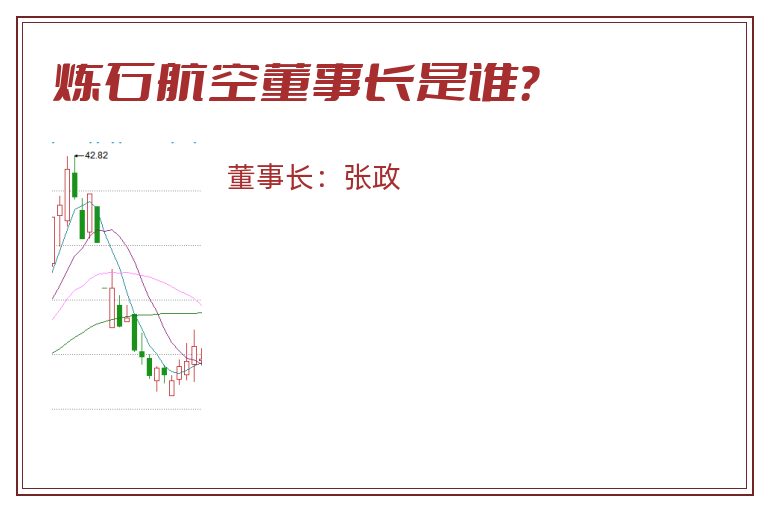 炼石航空董事长是谁?

42.82

董事长：张政